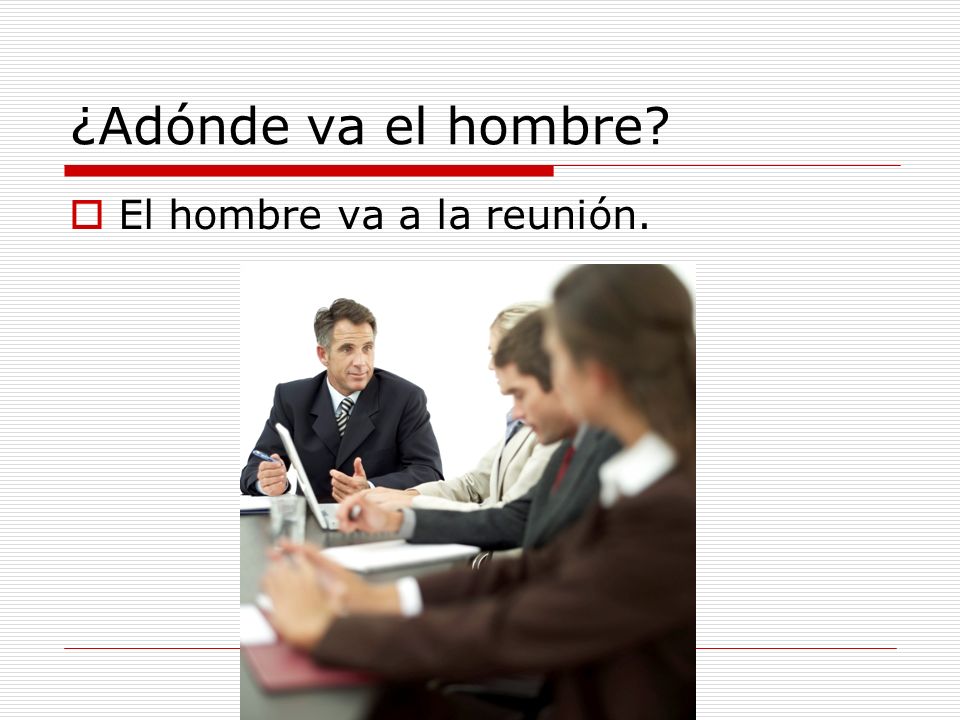 ¿Adónde va el hombre?

El hombre va a la reunión.